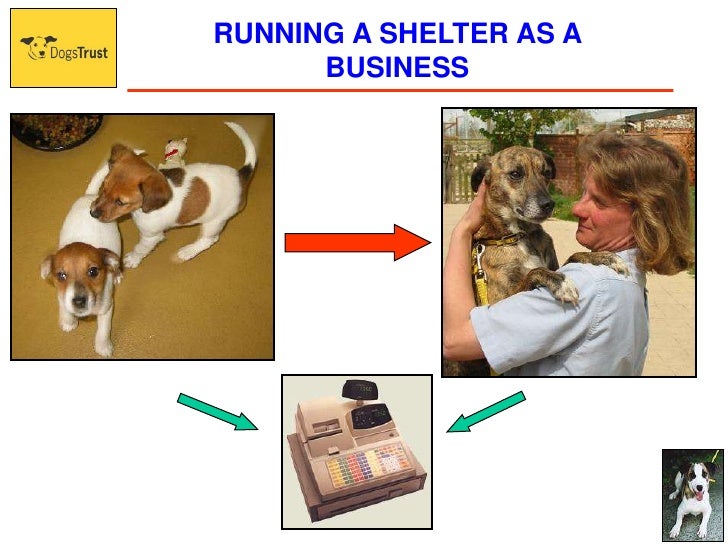 DogsTrust

RUNNING A SHELTER AS A BUSINESS